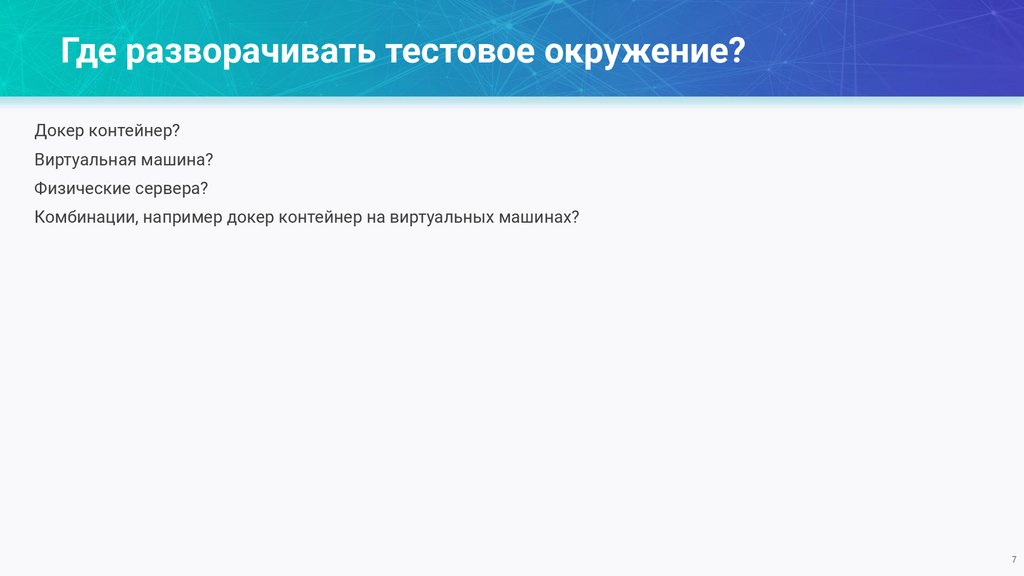 Где разворачивать тестовое окружение?

Докер контейнер?

Виртуальная машина?

Физические сервера?

Комбинации, например докер контейнер на виртуальных машинах?

7